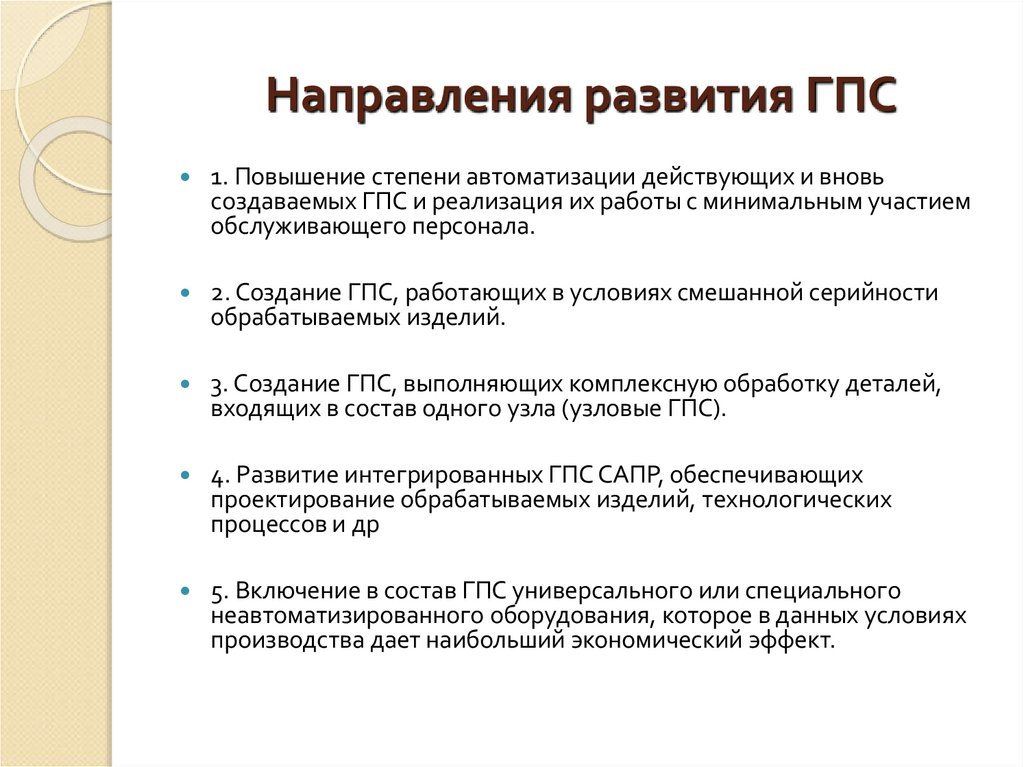 Направления развития ГПС

1. Повышение степени автоматизации действующих и вновь создаваемых ГПС и реализация их работы с минимальным участием обслуживающего персонала.

2. Создание ГПС, работающих в условиях смешанной серийности обрабатываемых изделий.

3. Создание ГПС, выполняющих комплексную обработку деталей, входящих в состав одного узла (узловые ГПС).

4. Развитие интегрированных ГПС САПР, обеспечивающих проектирование обрабатываемых изделий, технологических процессов и др

5. Включение в состав ГПС универсального или специального неавтоматизированного оборудования, которое в данных условиях производства дает наибольший экономический эффект.